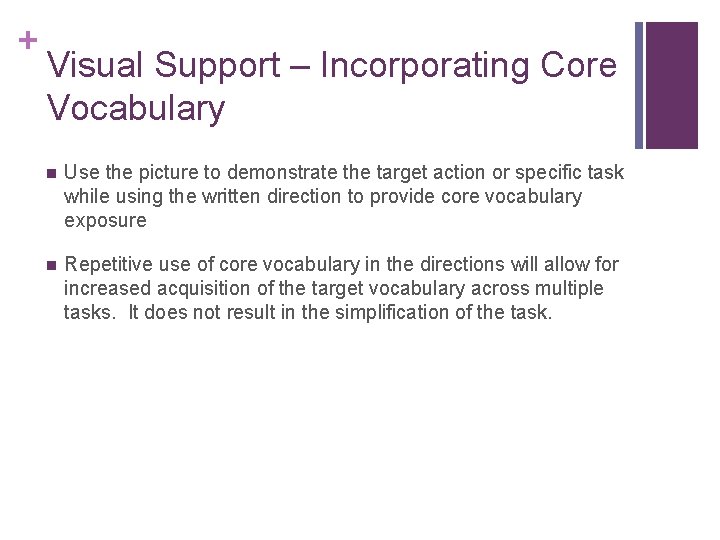 +
Visual Support – Incorporating Core Vocabulary

■ Use the picture to demonstrate the target action or specific task while using the written direction to provide core vocabulary exposure

■ Repetitive use of core vocabulary in the directions will allow for increased acquisition of the target vocabulary across multiple tasks. It does not result in the simplification of the task.